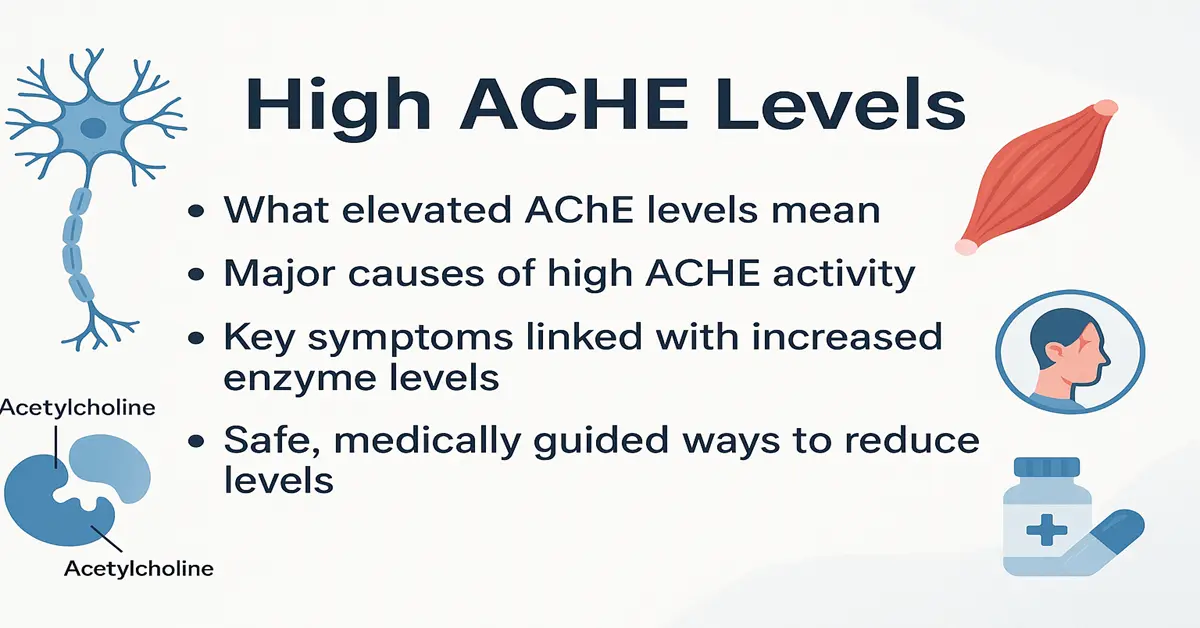 High ACHE Levels

• What elevated AChE levels mean

• Major causes of high ACHE activity

• Key symptoms linked with increased enzyme levels

• Safe, medically guided ways to reduce levels

Acetylcholine

Acetylcholine